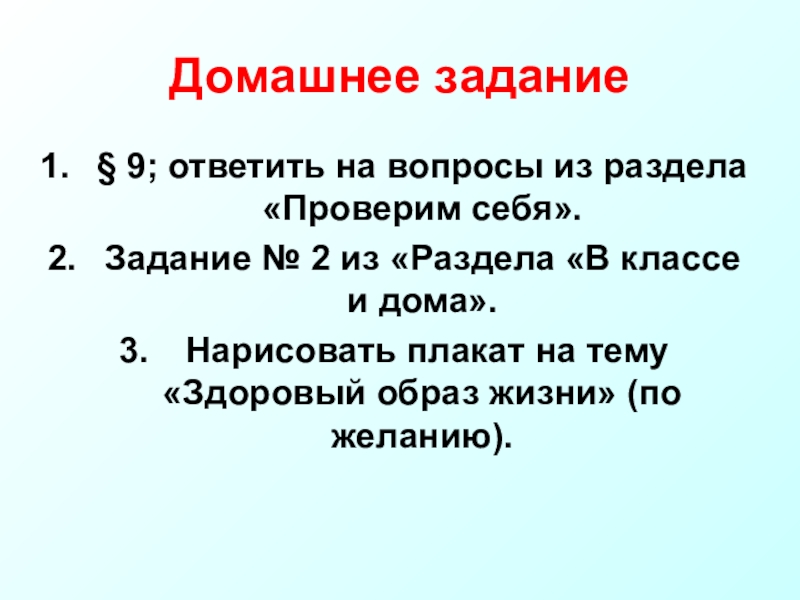 Домашнее задание

1. § 9; ответить на вопросы из раздела «Проверим себя».
2. Задание № 2 из «Раздела «В классе и дома».
3. Нарисовать плакат на тему «Здоровый образ жизни» (по желанию).